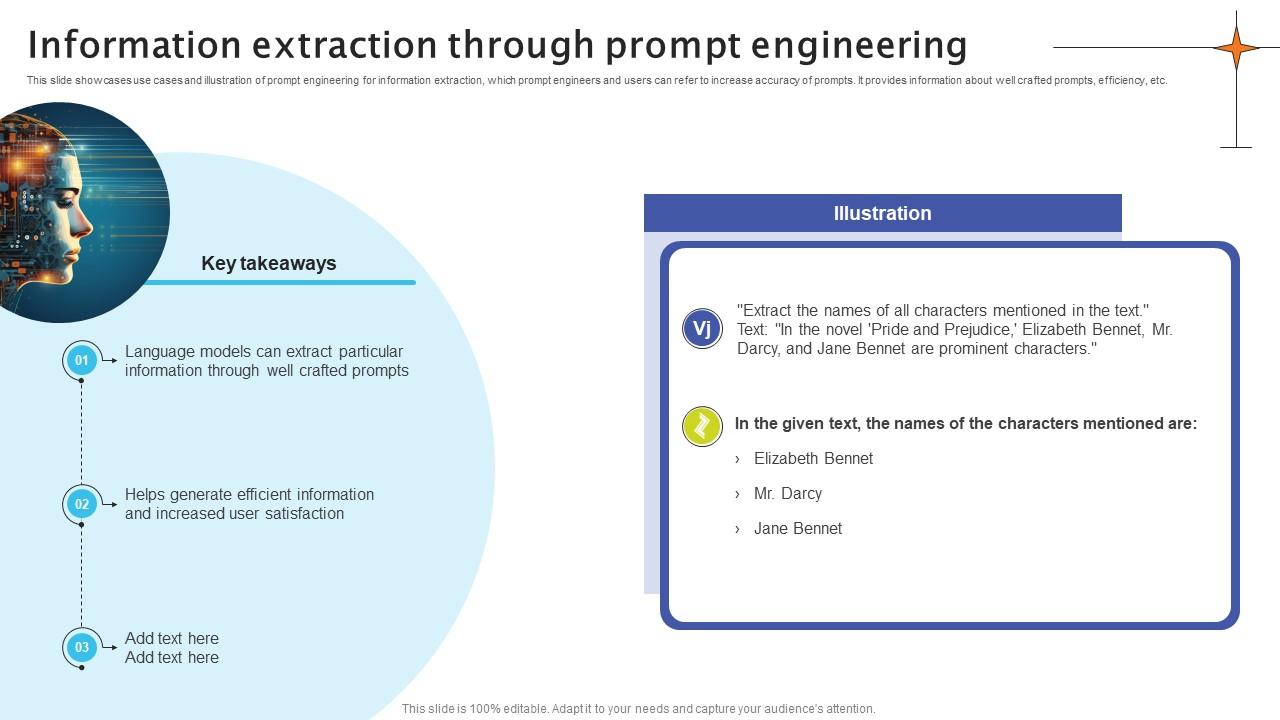 Information extraction through prompt engineering

This slide showcases use cases and illustration of prompt engineering for information extraction, which prompt engineers and users can refer to increase accuracy of prompts. It provides information about well crafted prompts, efficiency, etc.

Key takeaways

01 Language models can extract particular information through well crafted prompts

02 Helps generate efficient information and increased user satisfaction

03 Add text here
Add text here

Illustration

Vj "Extract the names of all characters mentioned in the text." Text: "In the novel 'Pride and Prejudice,' Elizabeth Bennet, Mr. Darcy, and Jane Bennet are prominent characters."

In the given text, the names of the characters mentioned are:

› Elizabeth Bennet

› Mr. Darcy

› Jane Bennet

This slide is 100% editable. Adapt it to your needs and capture your audience's attention.